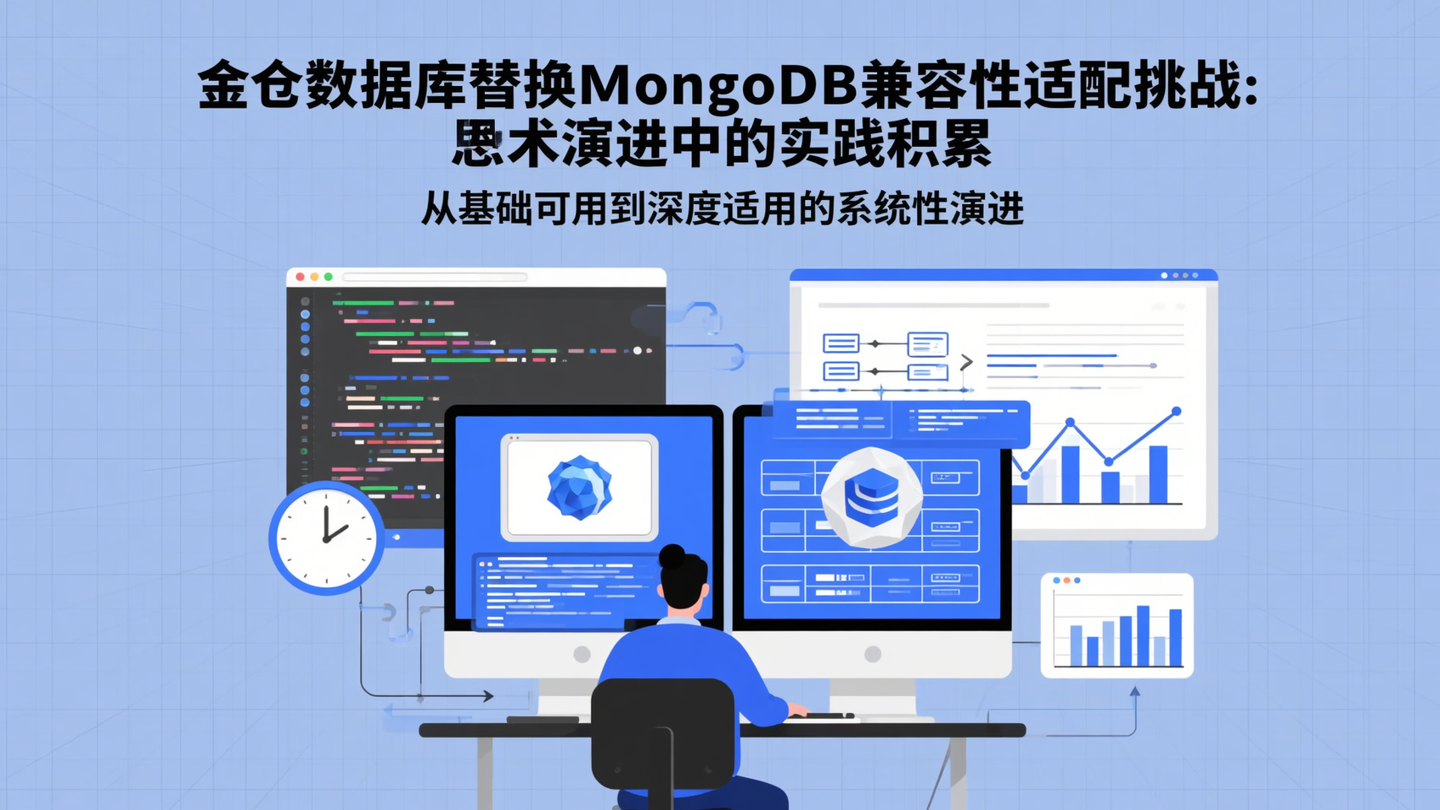 金仓数据库替换MongoDB兼容性适配挑战：
思术演进中的实践积累

从基础可用到深度适用的系统性演进